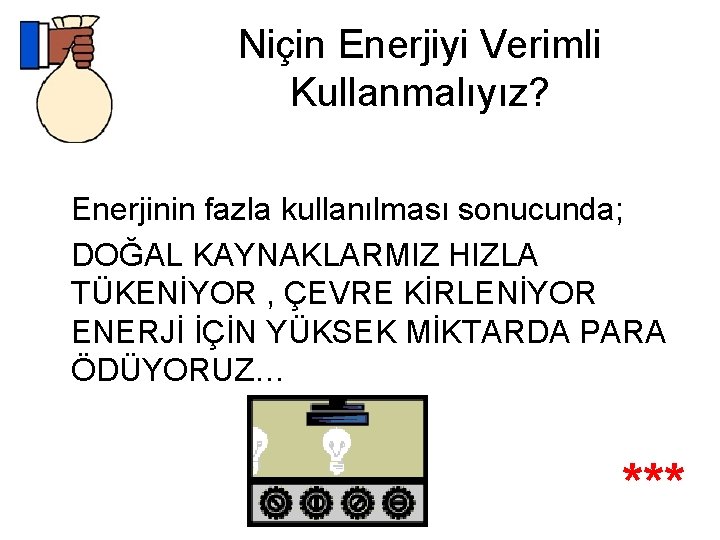 Niçin Enerjiyi Verimli Kullanmalıyız?

Enerjinin fazla kullanılması sonucunda;
DOĞAL KAYNAKLARMIZ HIZLA TÜKENİYOR , ÇEVRE KİRLENİYOR ENERJİ İÇİN YÜKSEK MİKTARDA PARA ÖDÜYORUZ...

***